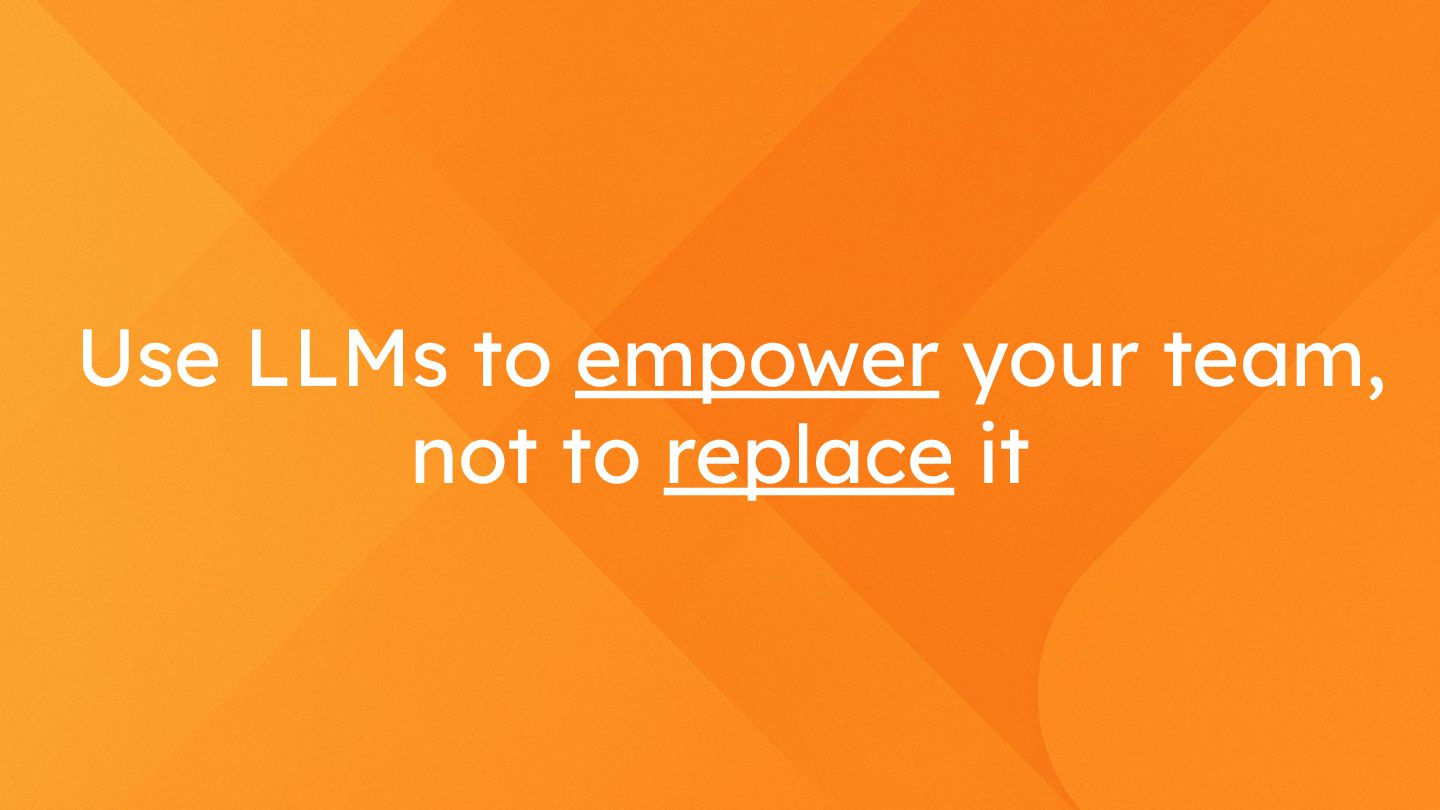 Use LLMs to empower your team, not to replace it